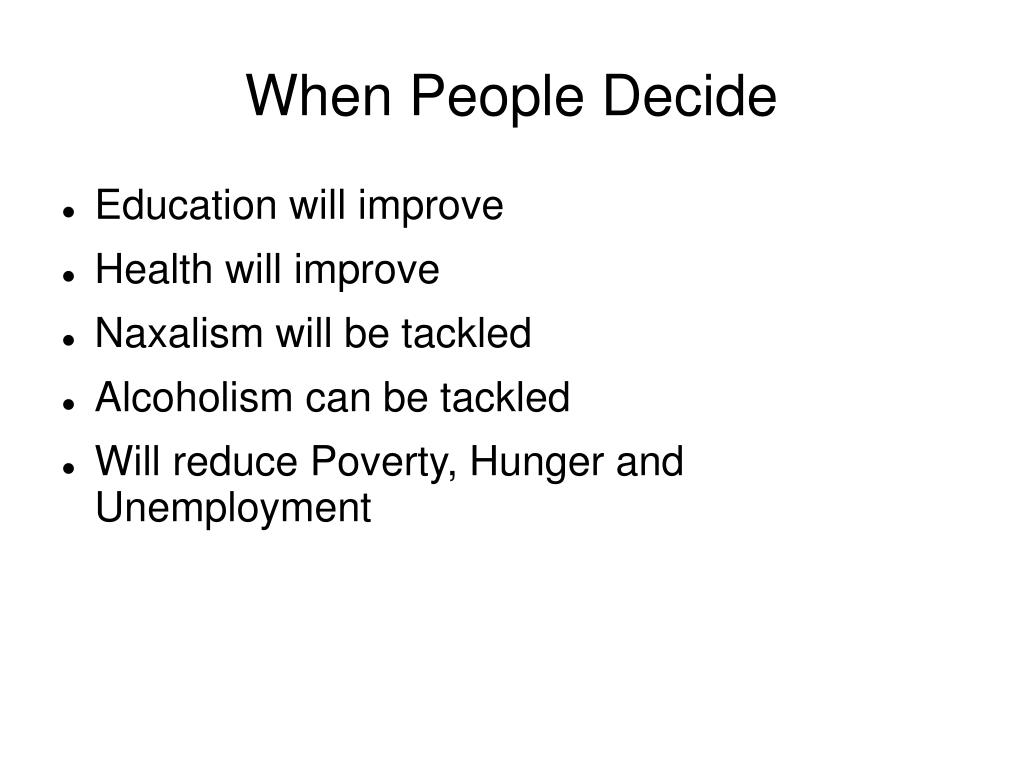 When People Decide

- Education will improve
- Health will improve
- Naxalism will be tackled
- Alcoholism can be tackled
- Will reduce Poverty, Hunger and Unemployment